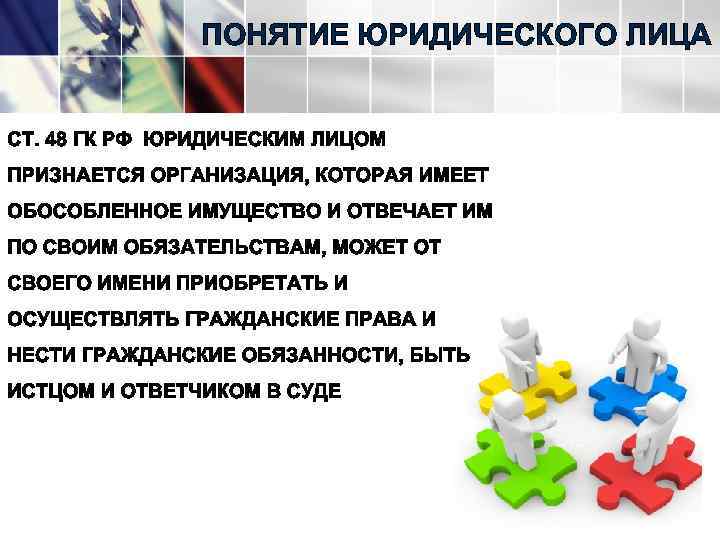 ПОНЯТИЕ ЮРИДИЧЕСКОГО ЛИЦА

СТ. 48 ГК РФ ЮРИДИЧЕСКИМ ЛИЦОМ ПРИЗНАЕТСЯ ОРГАНИЗАЦИЯ, КОТОРАЯ ИМЕЕТ ОБОСОБЛЕННОЕ ИМУЩЕСТВО И ОТВЕЧАЕТ ИМ ПО СВОИМ ОБЯЗАТЕЛЬСТВАМ, МОЖЕТ ОТ СВОЕГО ИМЕНИ ПРИОБРЕТАТЬ И ОСУЩЕСТВЛЯТЬ ГРАЖДАНСКИЕ ПРАВА И НЕСТИ ГРАЖДАНСКИЕ ОБЯЗАННОСТИ, БЫТЬ ИСТЦОМ И ОТВЕТЧИКОМ В СУДЕ